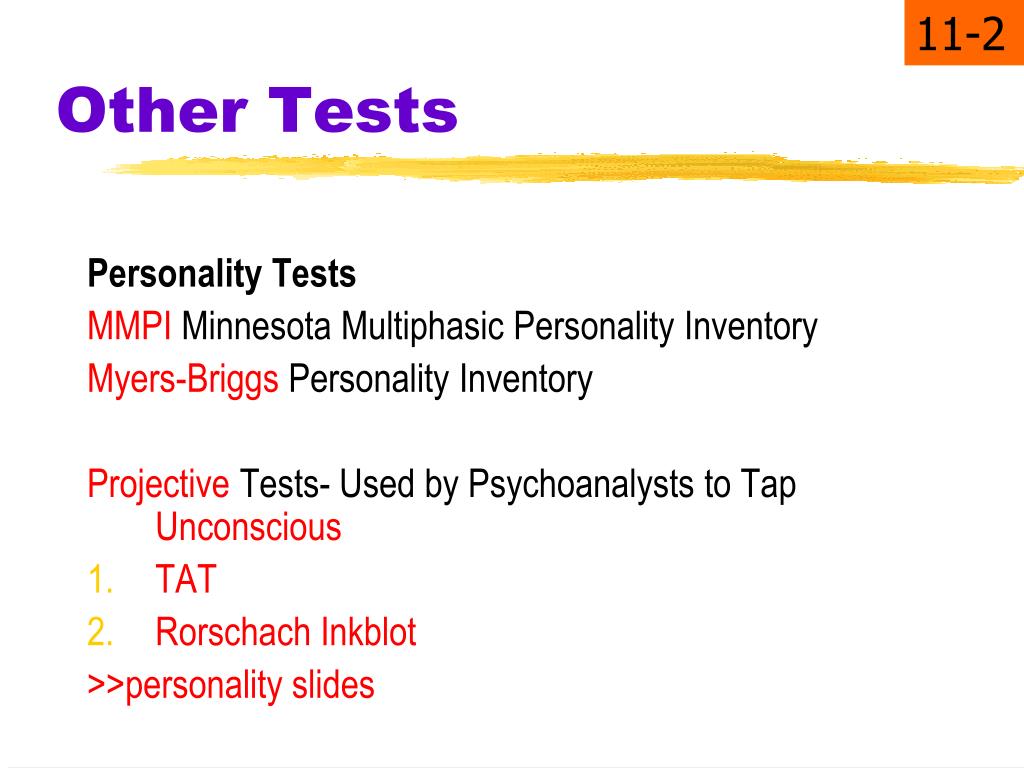 11-2

Other Tests

Personality Tests
MMPI Minnesota Multiphasic Personality Inventory
Myers-Briggs Personality Inventory

Projective Tests- Used by Psychoanalysts to Tap Unconscious
1. TAT
2. Rorschach Inkblot
>>personality slides